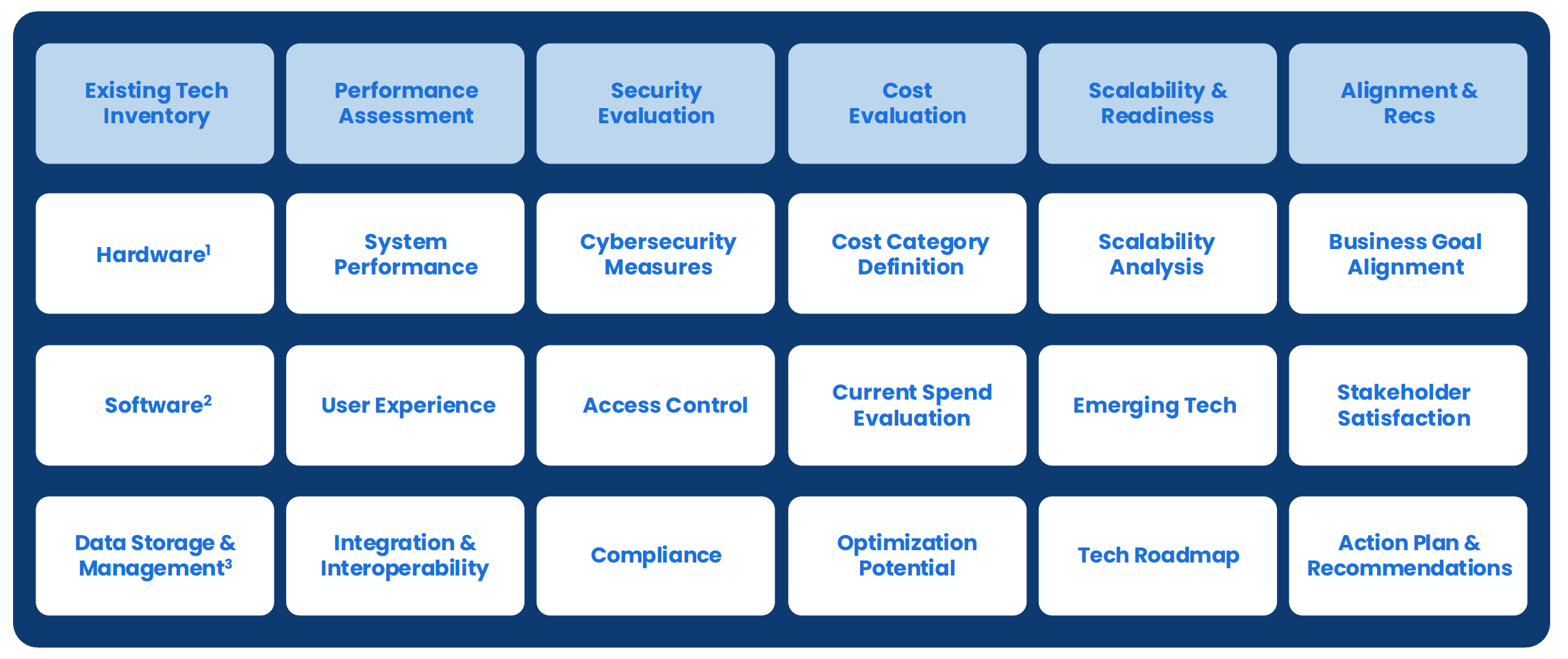 | Existing Tech Inventory | Performance Assessment | Security Evaluation | Cost Evaluation | Scalability & Readiness | Alignment & Recs |
|---|---|---|---|---|---|
| Hardware$^1$ | System Performance | Cybersecurity Measures | Cost Category Definition | Scalability Analysis | Business Goal Alignment |
| Software$^2$ | User Experience | Access Control | Current Spend Evaluation | Emerging Tech | Stakeholder Satisfaction |
| Data Storage & Management$^3$ | Integration & Interoperability | Compliance | Optimization Potential | Tech Roadmap | Action Plan & Recommendations |